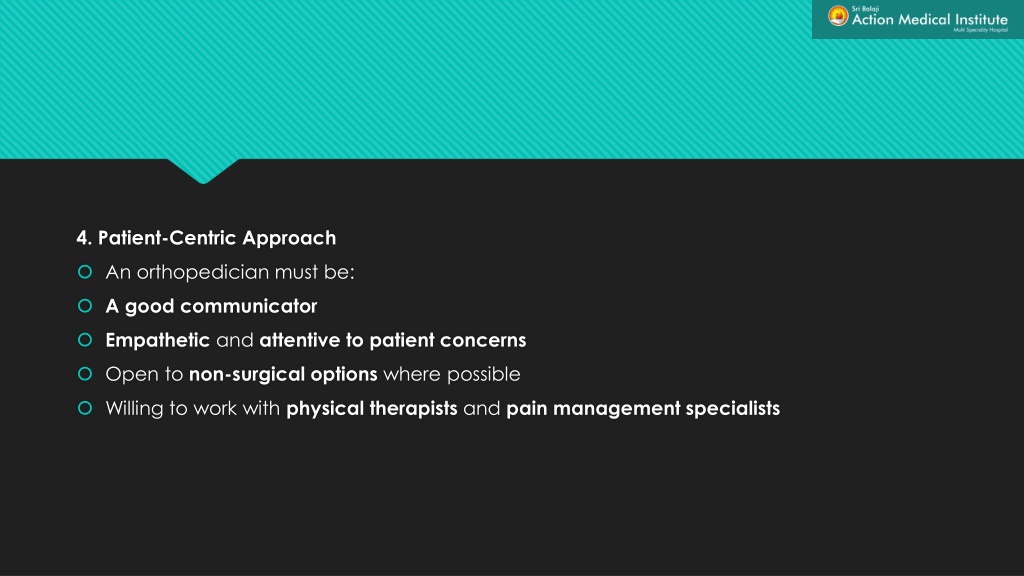 Sri Balaji
Action Medical Institute
Multi Speciality Hospital

4. Patient-Centric Approach

An orthopedician must be:

A good communicator

Empathetic and attentive to patient concerns

Open to non-surgical options where possible

Willing to work with physical therapists and pain management specialists